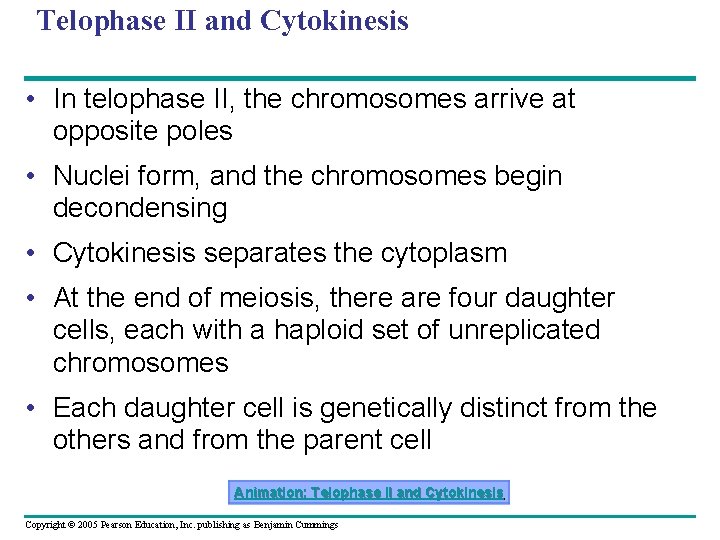 Telophase II and Cytokinesis

• In telophase II, the chromosomes arrive at opposite poles

• Nuclei form, and the chromosomes begin decondensing

• Cytokinesis separates the cytoplasm

• At the end of meiosis, there are four daughter cells, each with a haploid set of unreplicated chromosomes

• Each daughter cell is genetically distinct from the others and from the parent cell

Animation: Telophase II and Cytokinesis

Copyright © 2005 Pearson Education, Inc. publishing as Benjamin Cummings